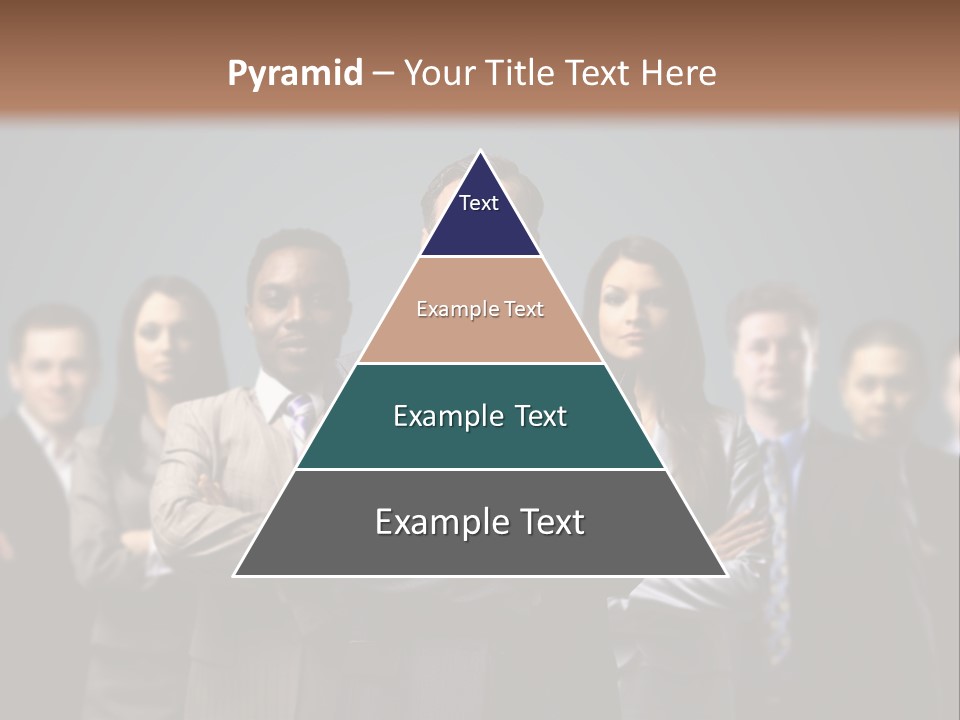 Pyramid – Your Title Text Here

Text

Example Text

Example Text

Example Text